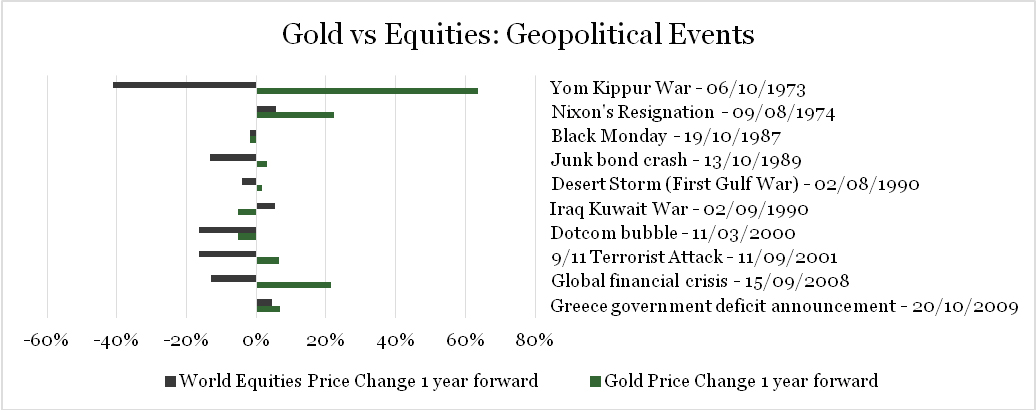 Gold vs Equities: Geopolitical Events

Yom Kippur War - 06/10/1973
Nixon's Resignation - 09/08/1974
Black Monday - 19/10/1987
Junk bond crash - 13/10/1989
Desert Storm (First Gulf War) - 02/08/1990
Iraq Kuwait War - 02/09/1990
Dotcom bubble - 11/03/2000
9/11 Terrorist Attack - 11/09/2001
Global financial crisis - 15/09/2008
Greece government deficit announcement - 20/10/2009

-60% -40% -20% 0% 20% 40% 60% 80%

World Equities Price Change 1 year forward
Gold Price Change 1 year forward